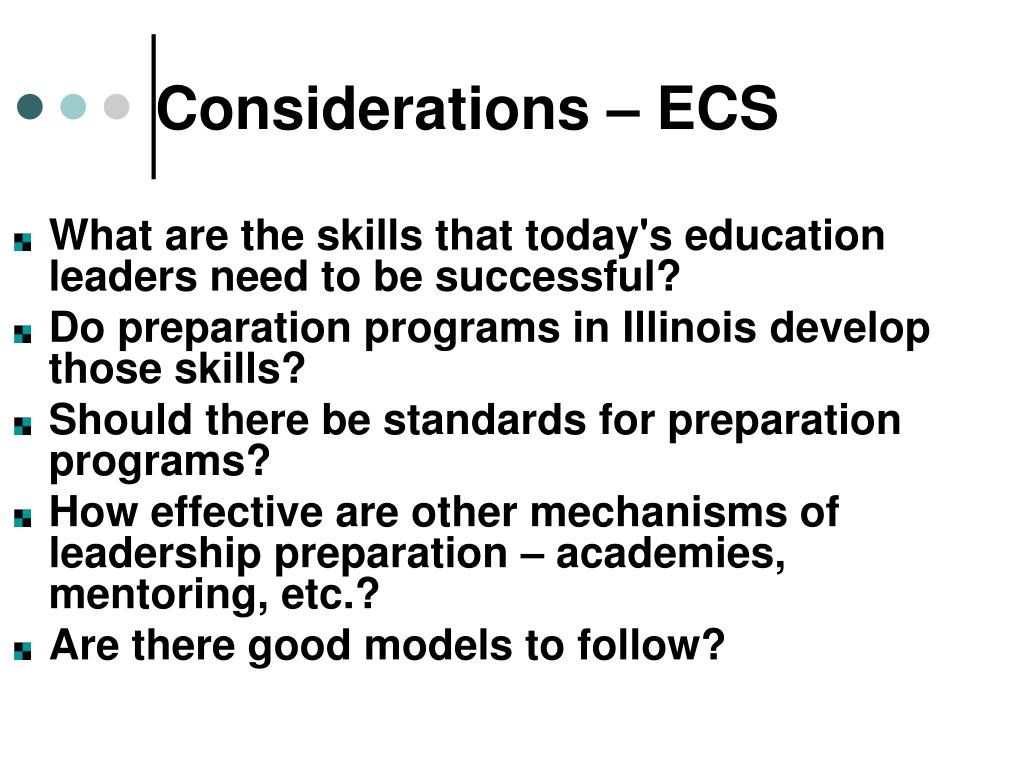 Considerations – ECS

What are the skills that today's education leaders need to be successful?

Do preparation programs in Illinois develop those skills?

Should there be standards for preparation programs?

How effective are other mechanisms of leadership preparation – academies, mentoring, etc.?

Are there good models to follow?